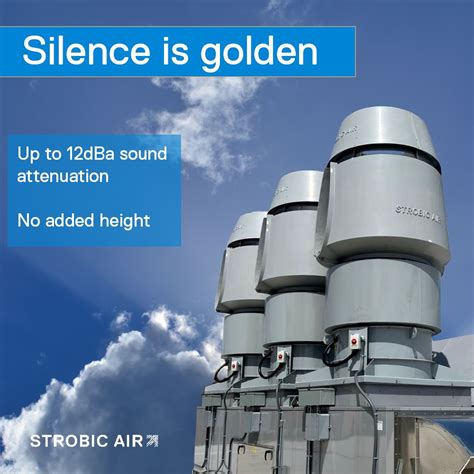 Silence is golden

Up to 12dBa sound attenuation

No added height

STROBIC AIR

STROBIC AIR

STROBIC AIR